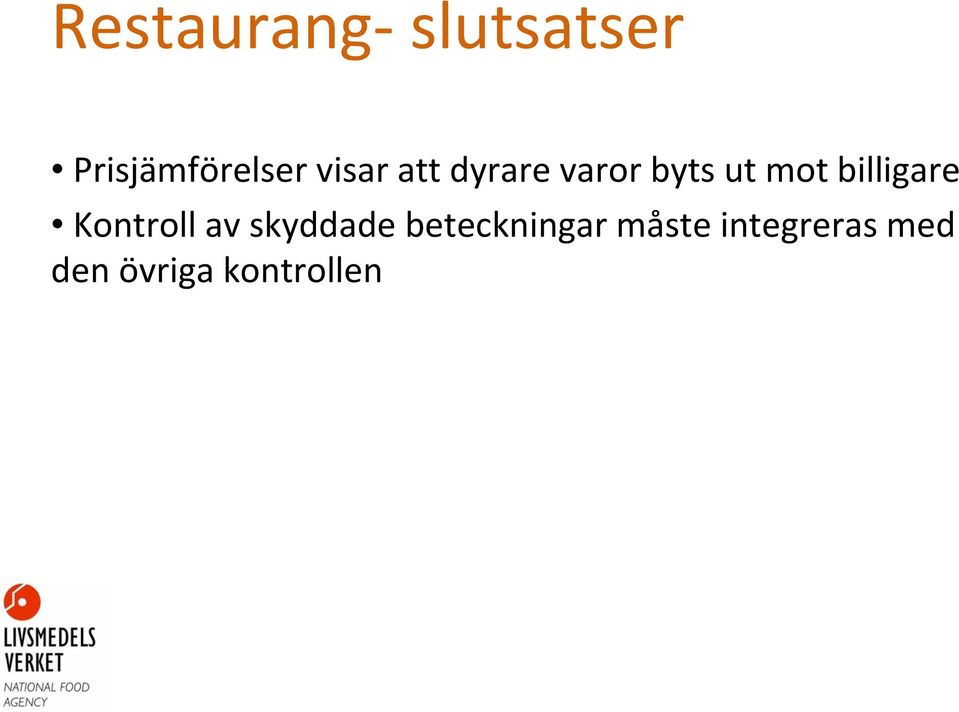 Restaurang- slutsatser

• Prisjämförelser visar att dyrare varor byts ut mot billigare

• Kontroll av skyddade beteckningar måste integreras med den övriga kontrollen

LIVSMEDELS VERKET
NATIONAL FOOD AGENCY